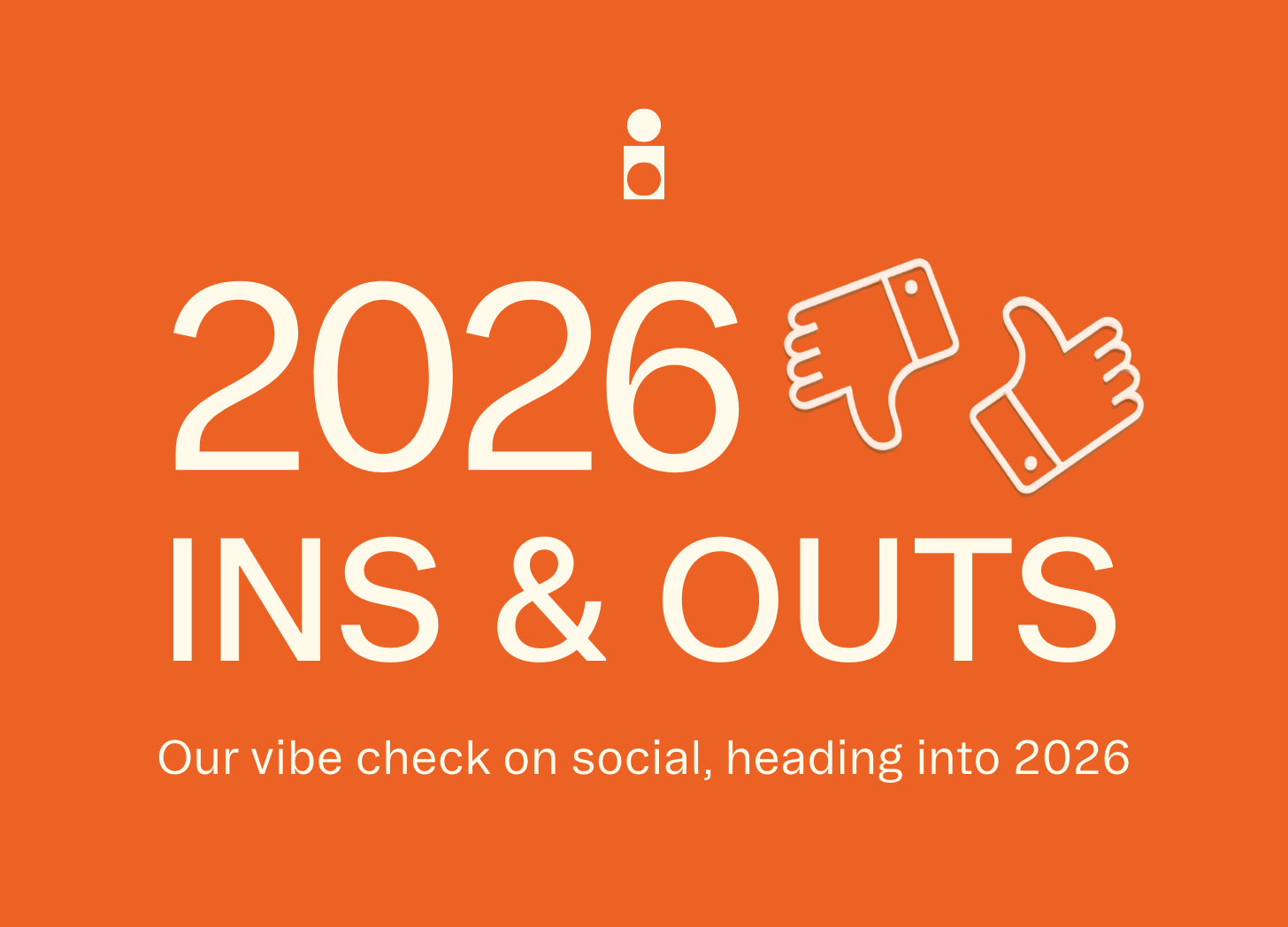 2026
INS & OUTS

Our vibe check on social, heading into 2026